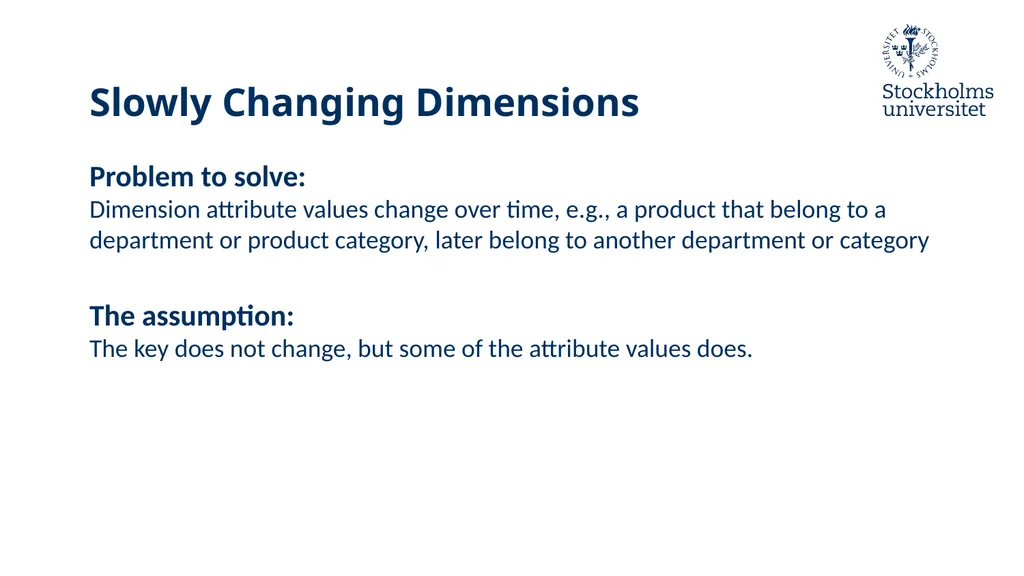 Slowly Changing Dimensions

STOCKHOLMS UNIVERSITET

Stockholms universitet

Problem to solve:
Dimension attribute values change over time, e.g., a product that belong to a department or product category, later belong to another department or category

The assumption:
The key does not change, but some of the attribute values does.